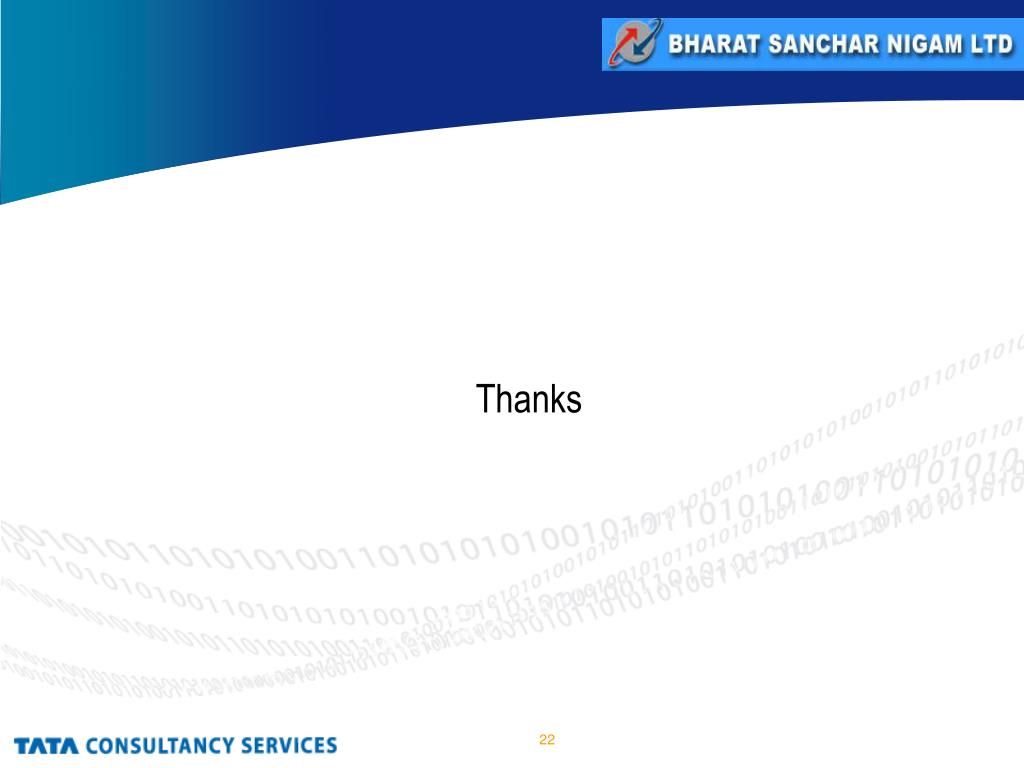 BHARAT SANCHAR NIGAM LTD

Thanks

TATA CONSULTANCY SERVICES

22